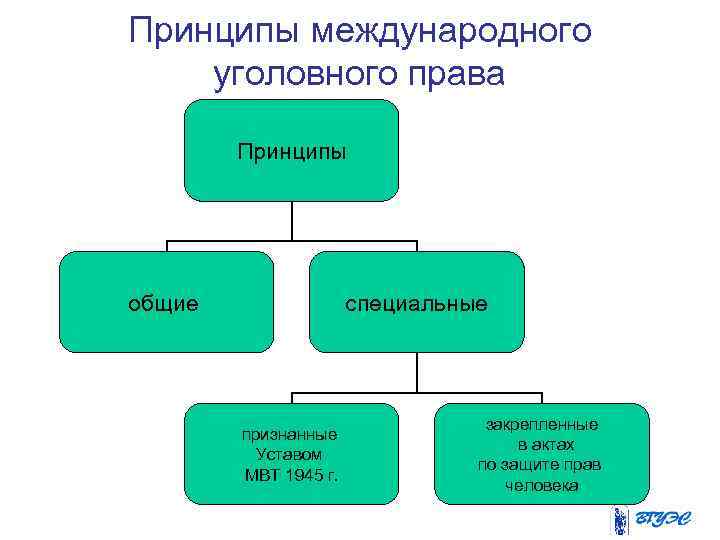 Принципы международного уголовного права

Принципы

общие

специальные

признанные Уставом МВТ 1945 г.

закрепленные в актах по защите прав человека

ВГУЭС